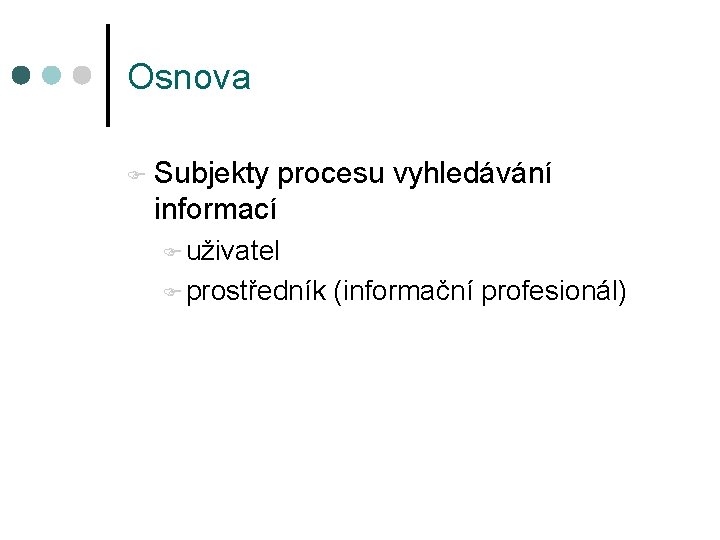 Osnova

Subjekty procesu vyhledávání informací

uživatel

prostředník (informační profesionál)